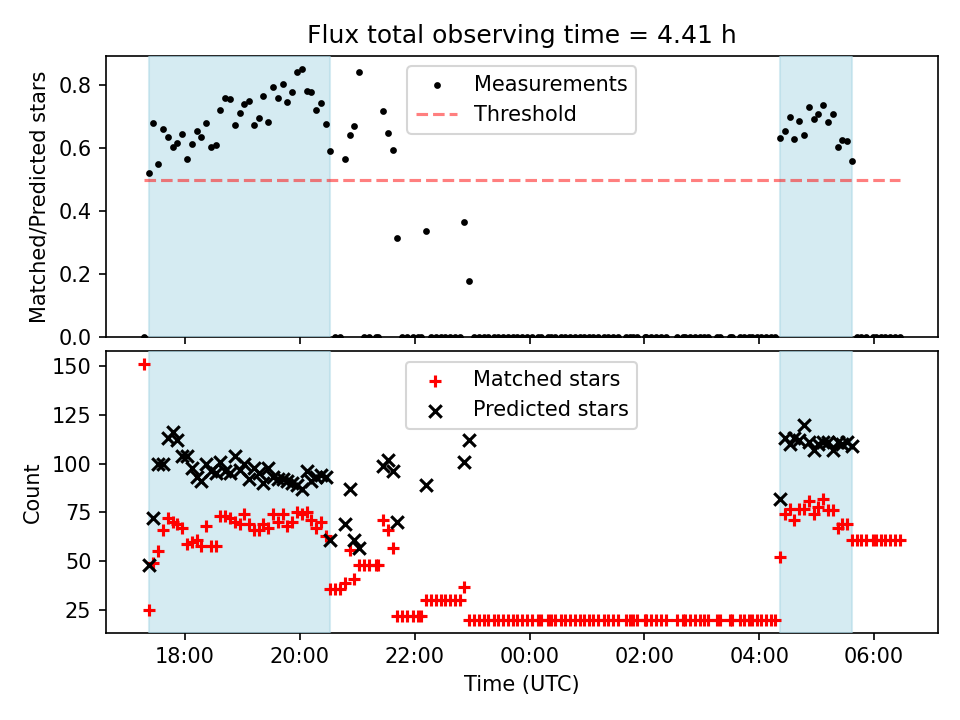 Flux total observing time = 4.41 h

Matched/Predicted stars

0.8
0.6
0.4
0.2
0.0

Measurements
Threshold

Count

150
125
100
75
50
25

Matched stars
Predicted stars

18:00
20:00
22:00
00:00
02:00
04:00
06:00

Time (UTC)